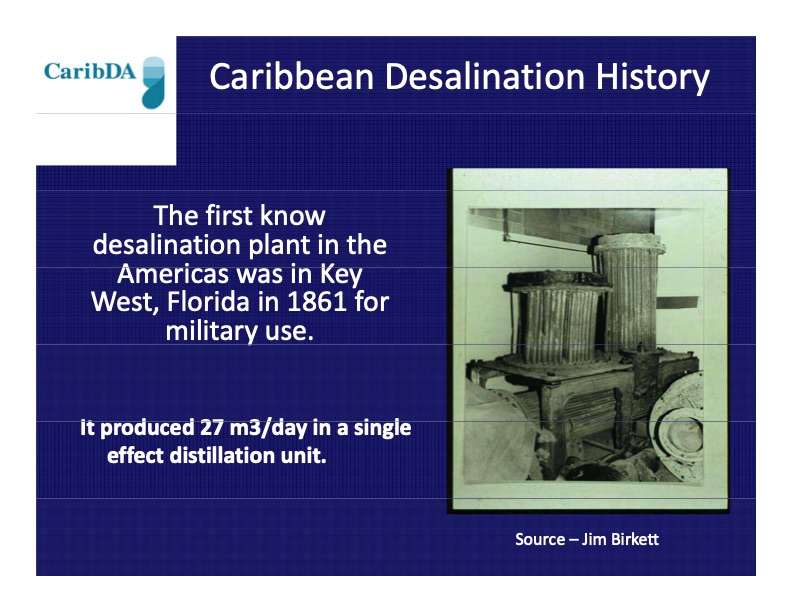 CaribDA

Caribbean Desalination History

The first know desalination plant in the Americas was in Key West, Florida in 1861 for military use.

it produced 27 m3/day in a single effect distillation unit.

Source – Jim Birkett